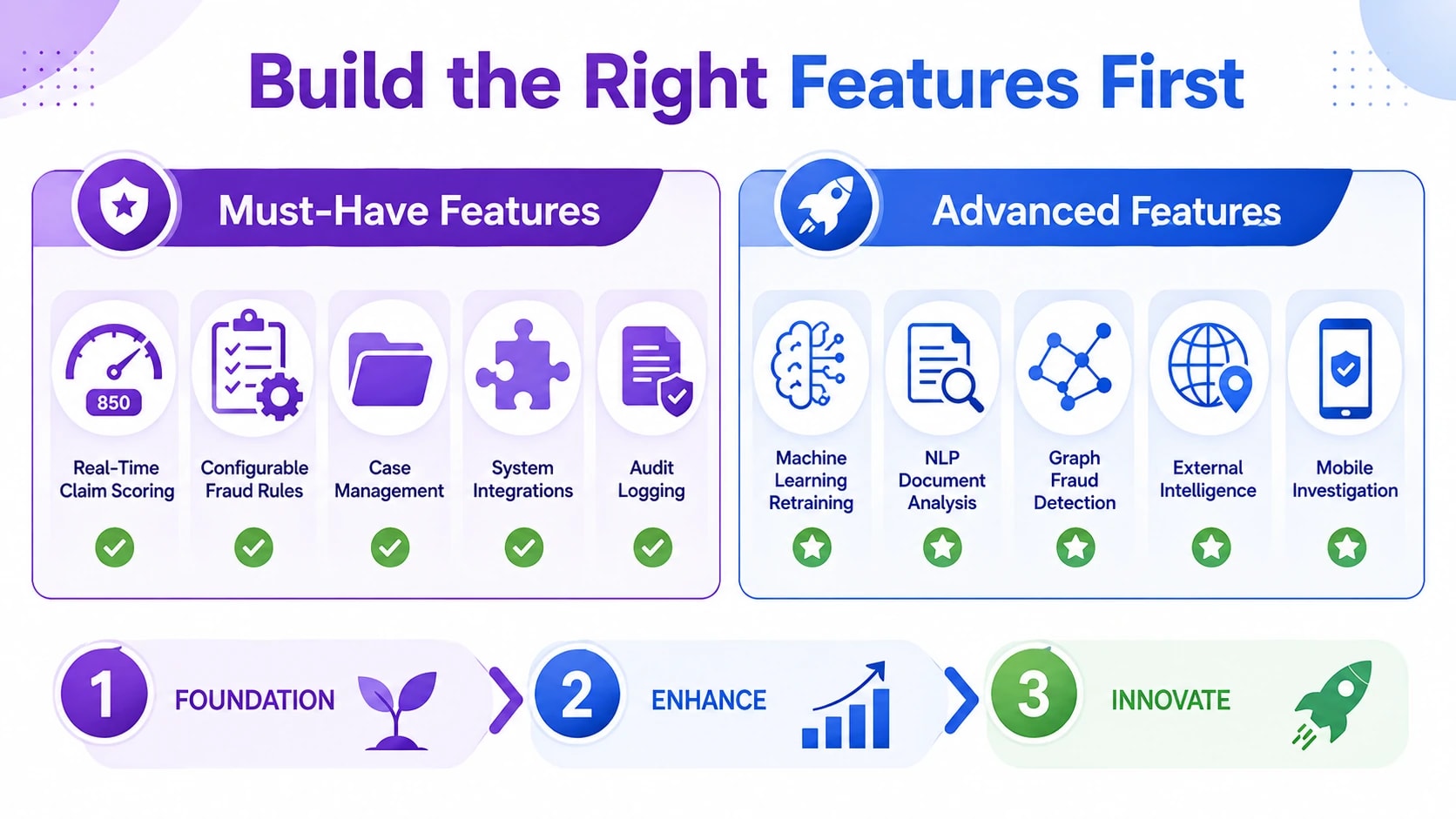 Build the Right Features First

Must-Have Features

850

Real-Time Claim Scoring

Configurable Fraud Rules

Case Management

System Integrations

Audit Logging

Advanced Features

Machine Learning Retraining

NLP Document Analysis

Graph Fraud Detection

External Intelligence

Mobile Investigation

1 FOUNDATION

2 ENHANCE

3 INNOVATE